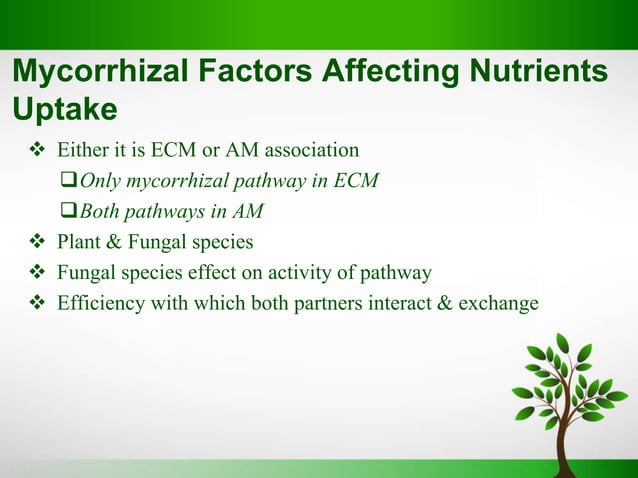 Mycorrhizal Factors Affecting Nutrients Uptake

❖ Either it is ECM or AM association

❑ Only mycorrhizal pathway in ECM

❑ Both pathways in AM

❖ Plant & Fungal species

❖ Fungal species effect on activity of pathway

❖ Efficiency with which both partners interact & exchange